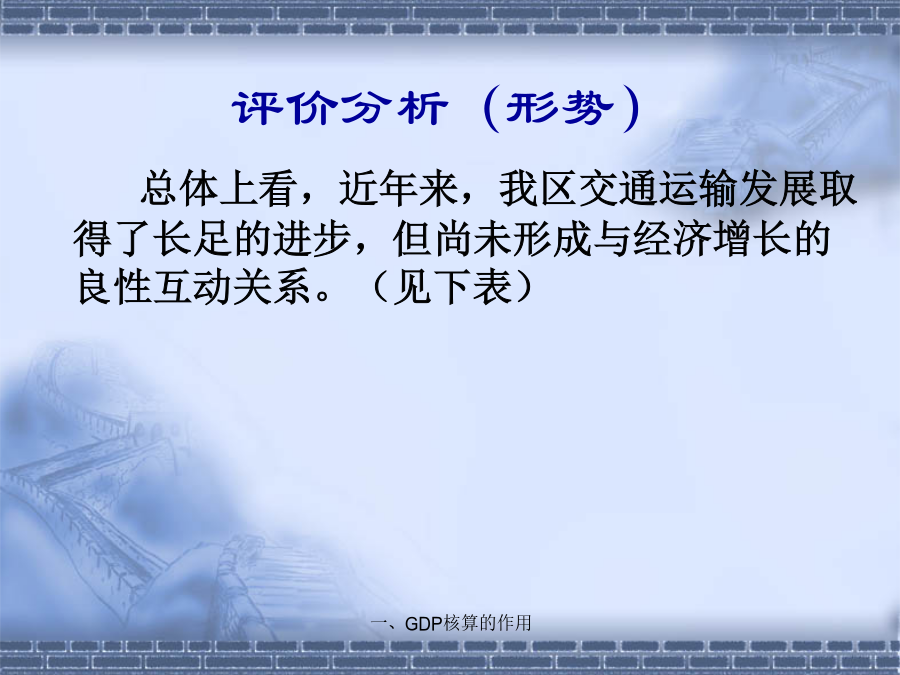 评价分析（形势）

总体上看，近年来，我区交通运输发展取得了长足的进步，但尚未形成与经济增长的良性互动关系。（见下表）

一、GDP核算的作用